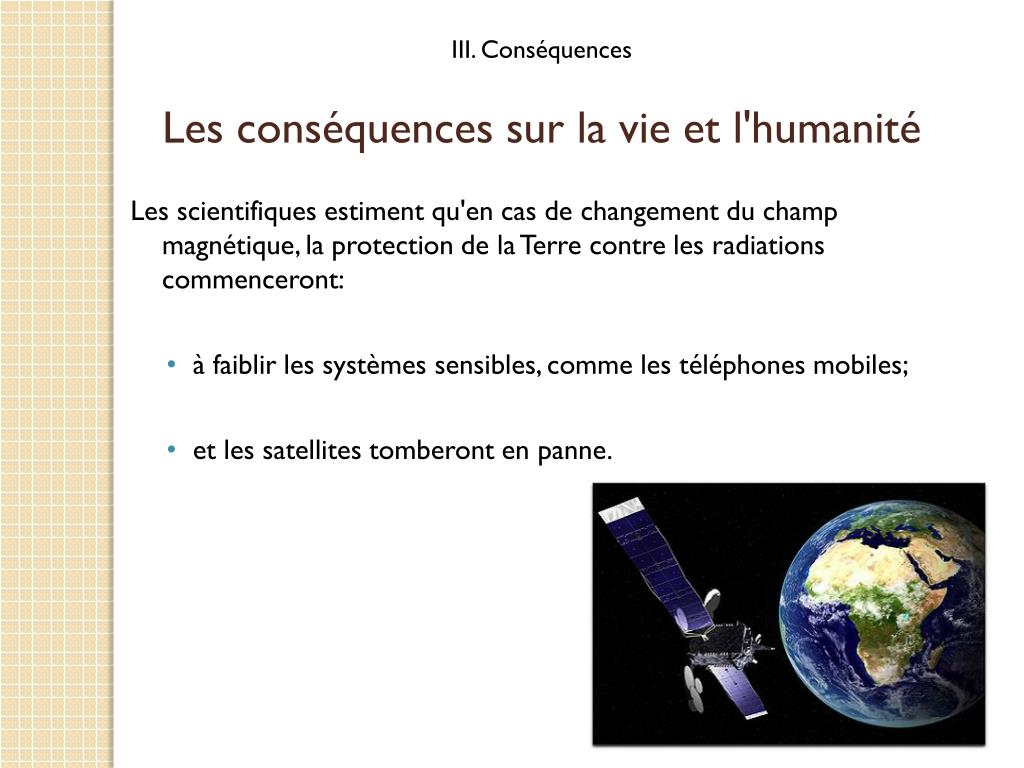 III. Conséquences

Les conséquences sur la vie et l'humanité

Les scientifiques estiment qu'en cas de changement du champ magnétique, la protection de la Terre contre les radiations commenceront:

• à faiblir les systèmes sensibles, comme les téléphones mobiles;

• et les satellites tomberont en panne.